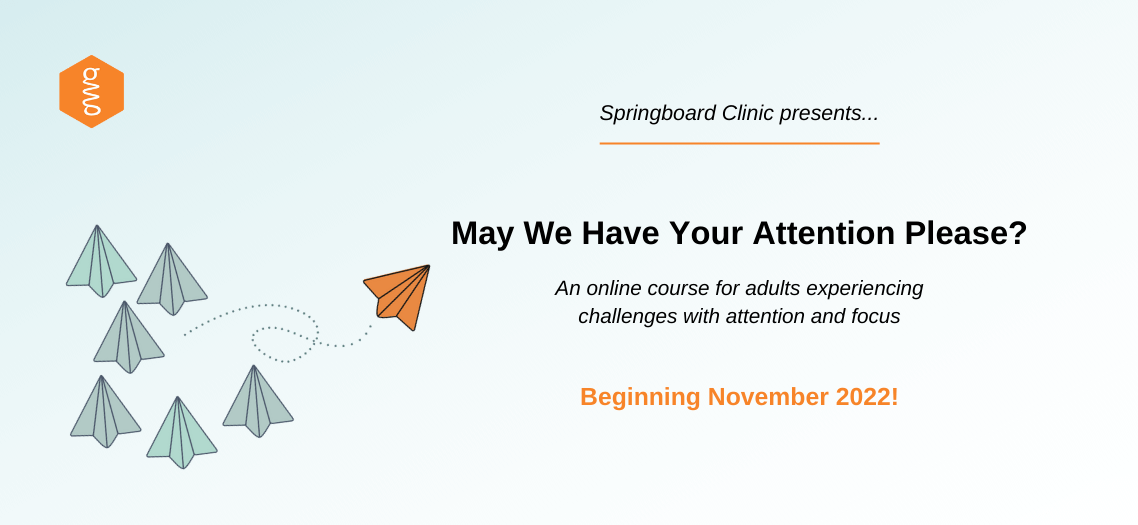 Springboard Clinic presents...

May We Have Your Attention Please?

An online course for adults experiencing challenges with attention and focus

Beginning November 2022!